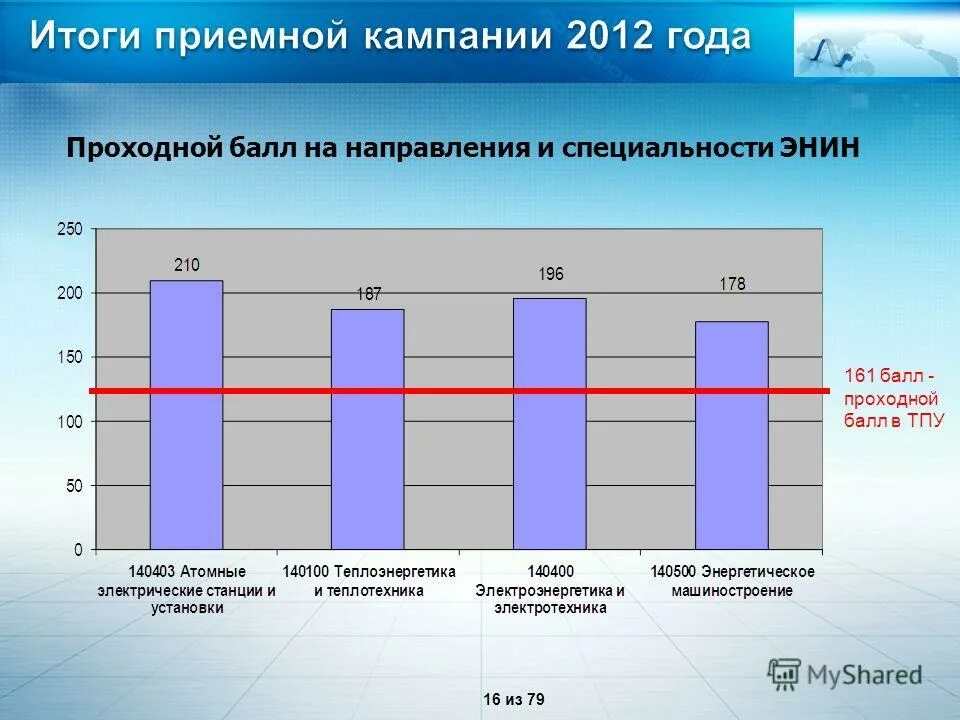 Итоги приемной кампании 2012 года

Проходной балл на направления и специальности ЭНИН

250
200
150
100
50
0

210
187
196
178

161 балл - проходной балл в ТПУ

140403 Атомные электрические станции и установки
140100 Теплоэнергетика и теплотехника
140400 Электроэнергетика и электротехника
140500 Энергетическое машиностроение

MyShared

16 из 79